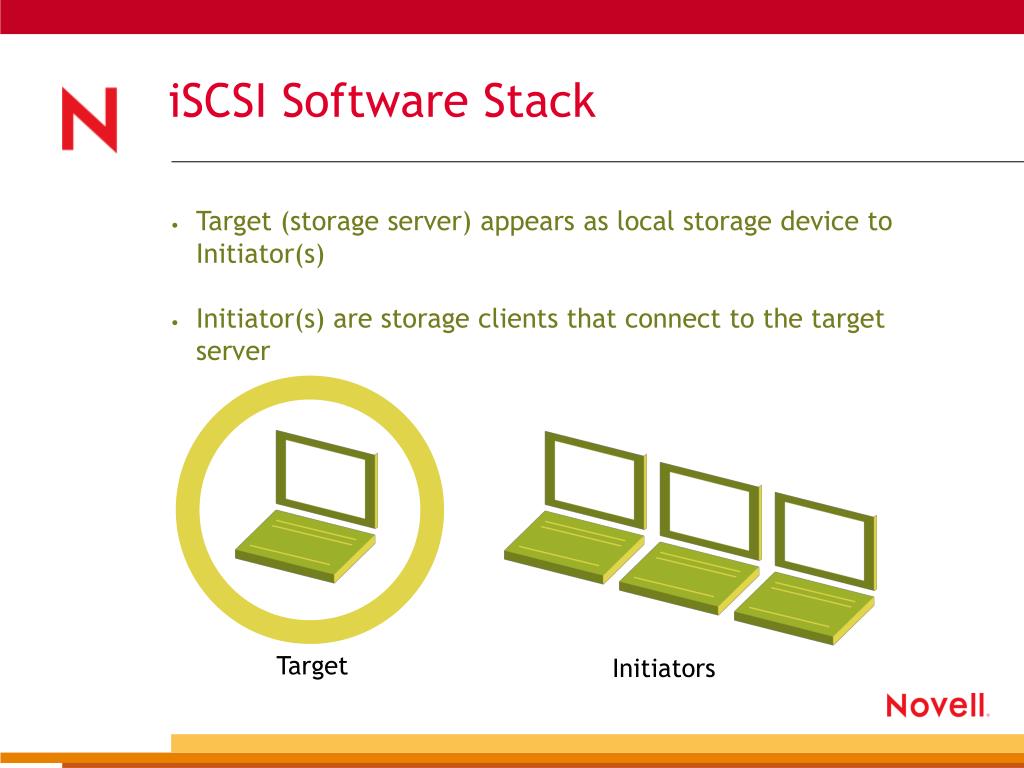 N

iSCSI Software Stack

• Target (storage server) appears as local storage device to Initiator(s)

• Initiator(s) are storage clients that connect to the target server

Target

Initiators

Novell.